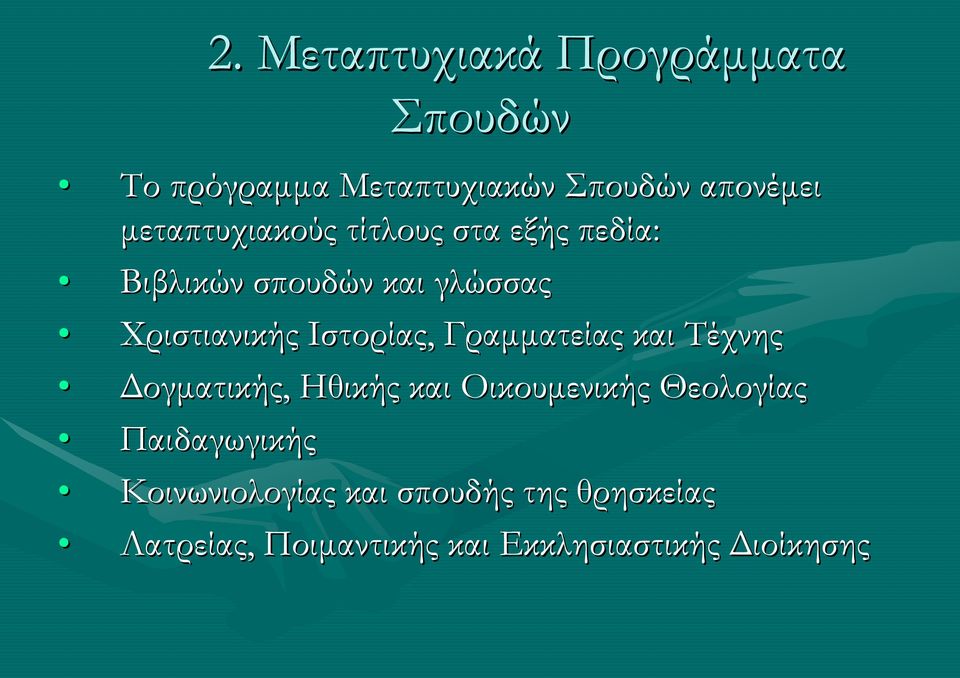 2. Μεταπτυχιακά Προγράμματα Σπουδών

• Το πρόγραμμα Μεταπτυχιακών Σπουδών απονέμει μεταπτυχιακούς τίτλους στα εξής πεδία:
• Βιβλικών σπουδών και γλώσσας
• Χριστιανικής Ιστορίας, Γραμματείας και Τέχνης
• Δογματικής, Ηθικής και Οικουμενικής Θεολογίας
• Παιδαγωγικής
• Κοινωνιολογίας και σπουδής της θρησκείας
• Λατρείας, Ποιμαντικής και Εκκλησιαστικής Διοίκησης